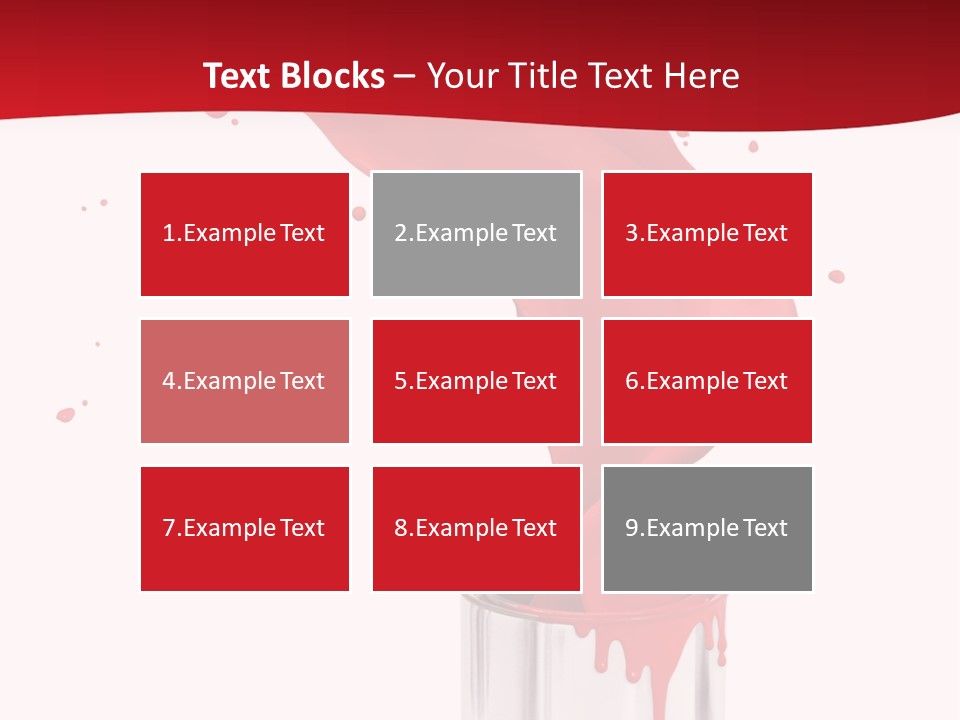 Text Blocks – Your Title Text Here

1.Example Text

2.Example Text

3.Example Text

4.Example Text

5.Example Text

6.Example Text

7.Example Text

8.Example Text

9.Example Text